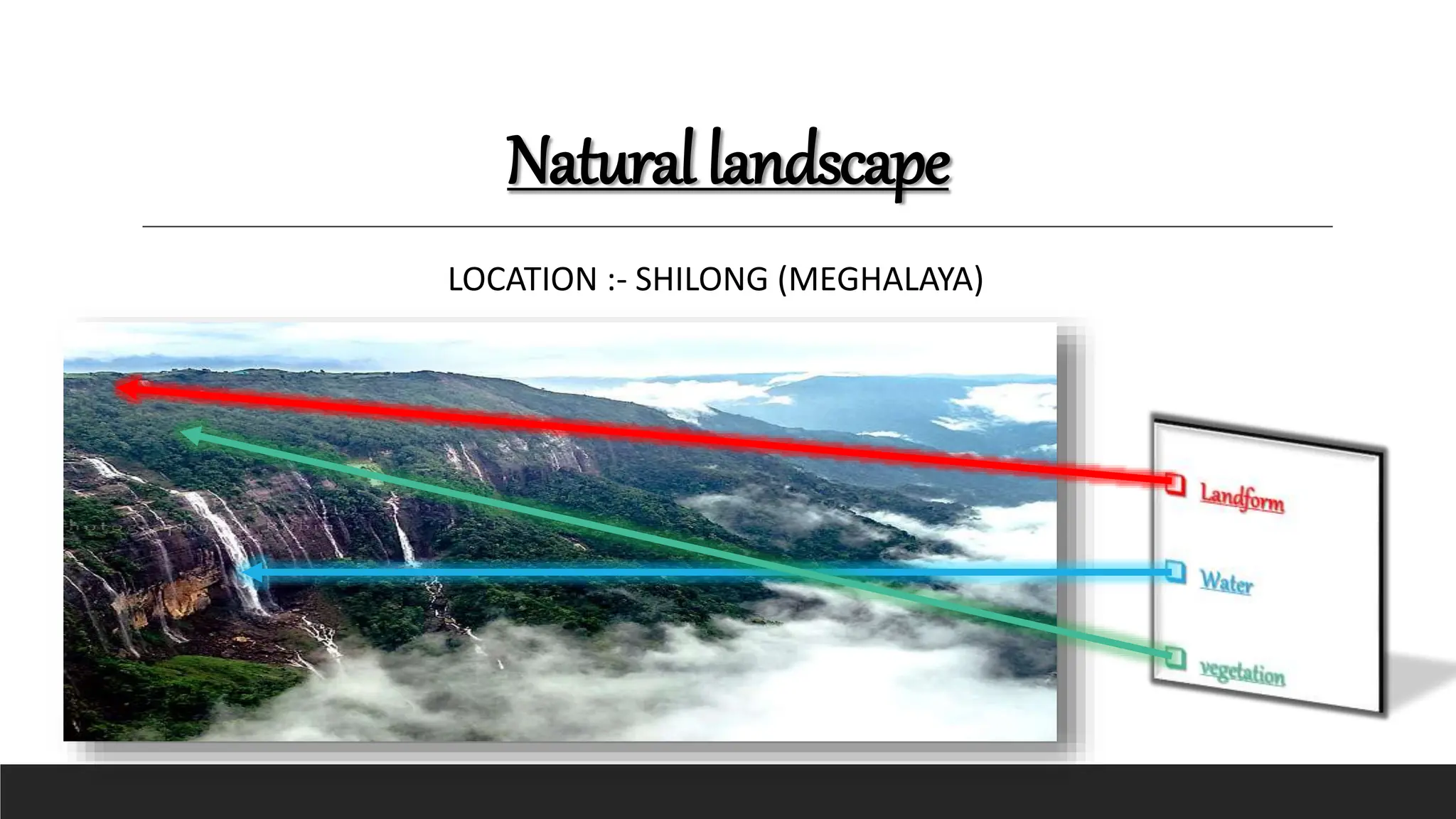 Natural landscape

LOCATION :- SHILONG (MEGHALAYA)

Landform

Water

vegetation